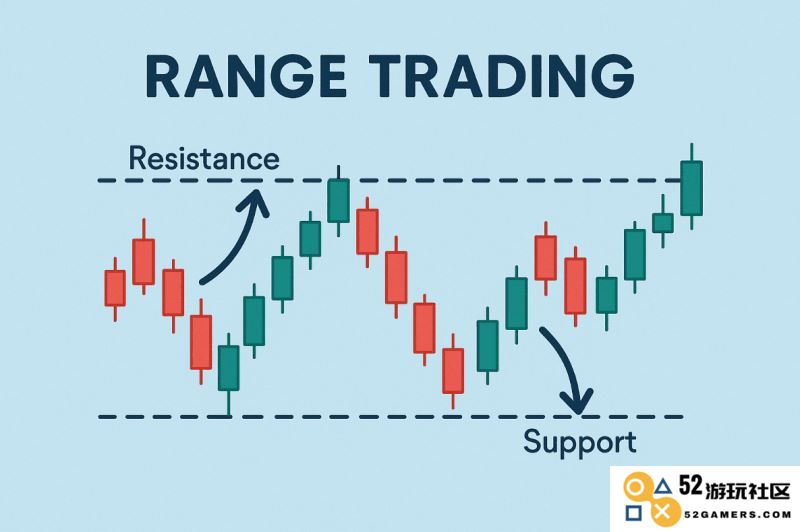 RANGE TRADING

Resistance

Support

52游玩社区
52GAMERS.COM